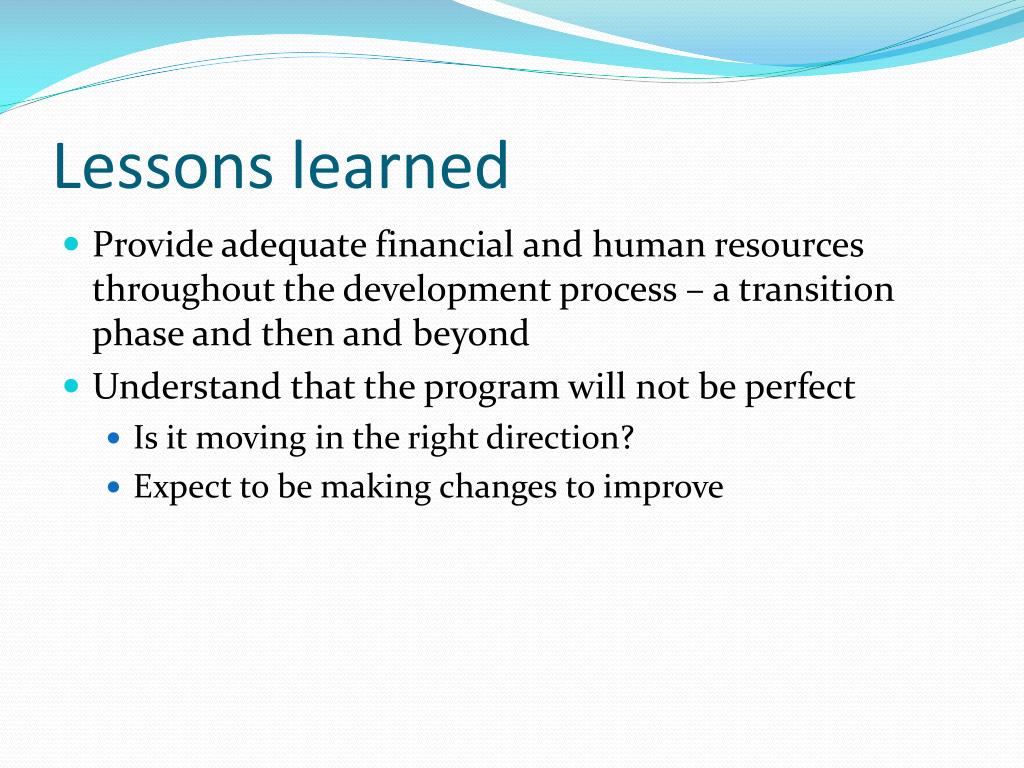 Lessons learned

- Provide adequate financial and human resources throughout the development process – a transition phase and then and beyond
- Understand that the program will not be perfect
  - Is it moving in the right direction?
  - Expect to be making changes to improve